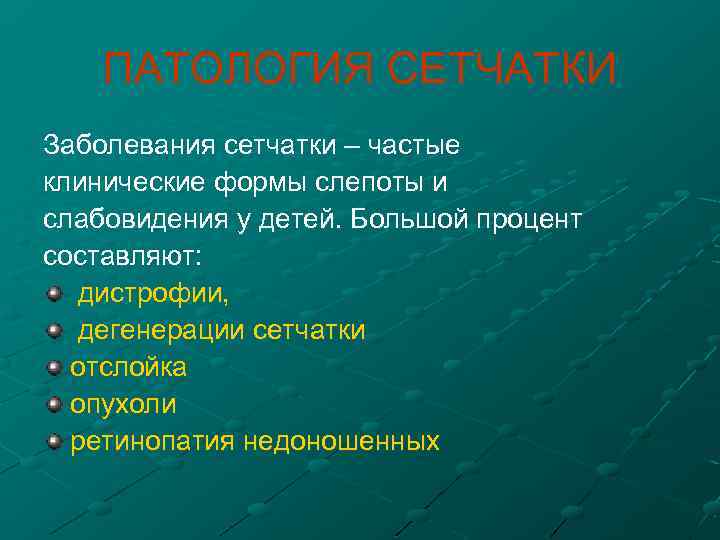 ПАТОЛОГИЯ СЕТЧАТКИ

Заболевания сетчатки – частые клинические формы слепоты и слабовидения у детей. Большой процент составляют:

- дистрофии,
- дегенерации сетчатки
- отслойка
- опухоли
- ретинопатия недоношенных